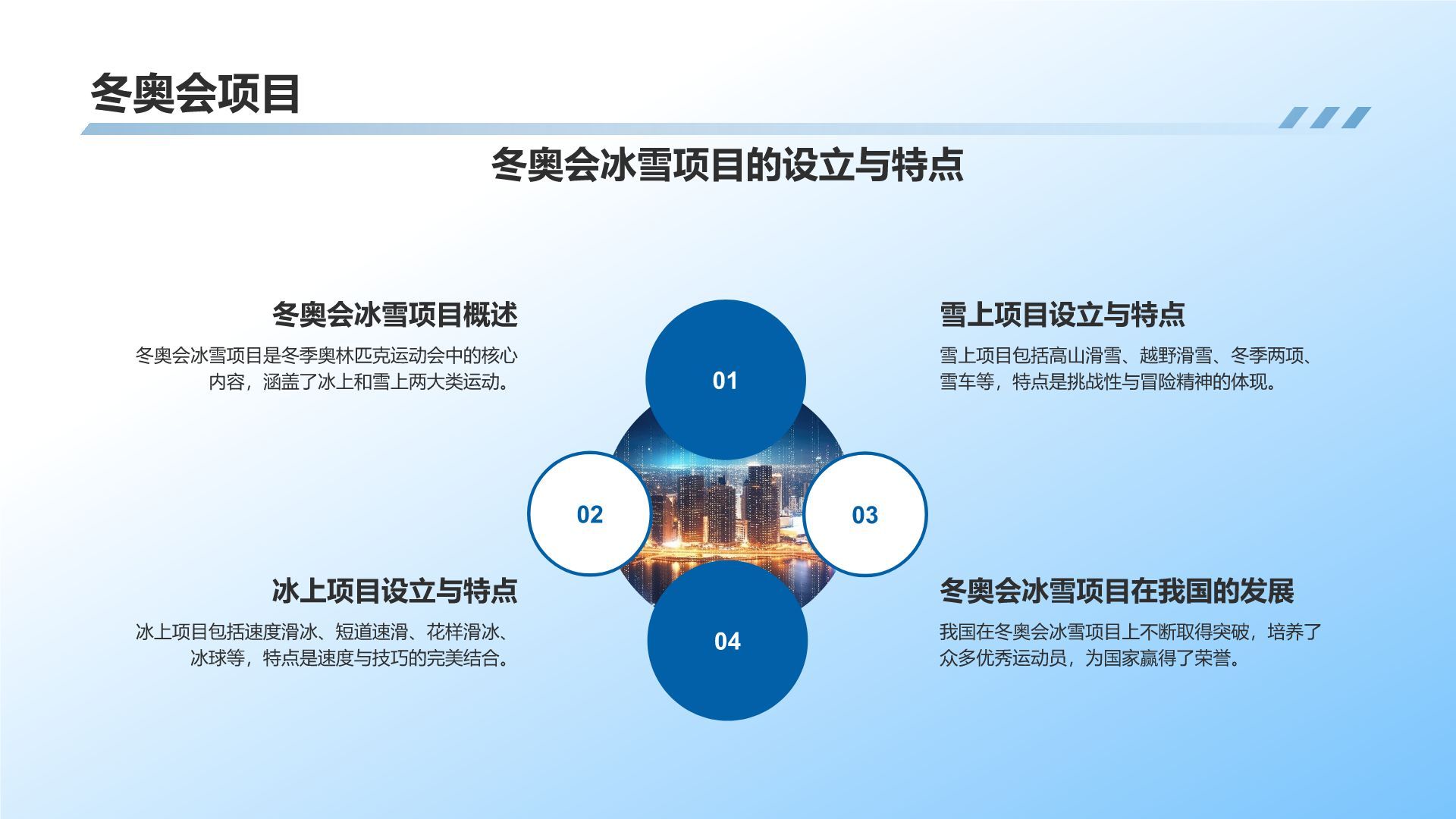 冬奥会项目

冬奥会冰雪项目的设立与特点

冬奥会冰雪项目概述

冬奥会冰雪项目是冬季奥林匹克运动会中的核心内容，涵盖了冰上和雪上两大类运动。

01

雪上项目设立与特点

雪上项目包括高山滑雪、越野滑雪、冬季两项、雪车等，特点是挑战性与冒险精神的体现。

02

03

冰上项目设立与特点

冰上项目包括速度滑冰、短道速滑、花样滑冰、冰球等，特点是速度与技巧的完美结合。

04

冬奥会冰雪项目在我国的发展

我国在冬奥会冰雪项目上不断取得突破，培养了众多优秀运动员，为国家赢得了荣誉。